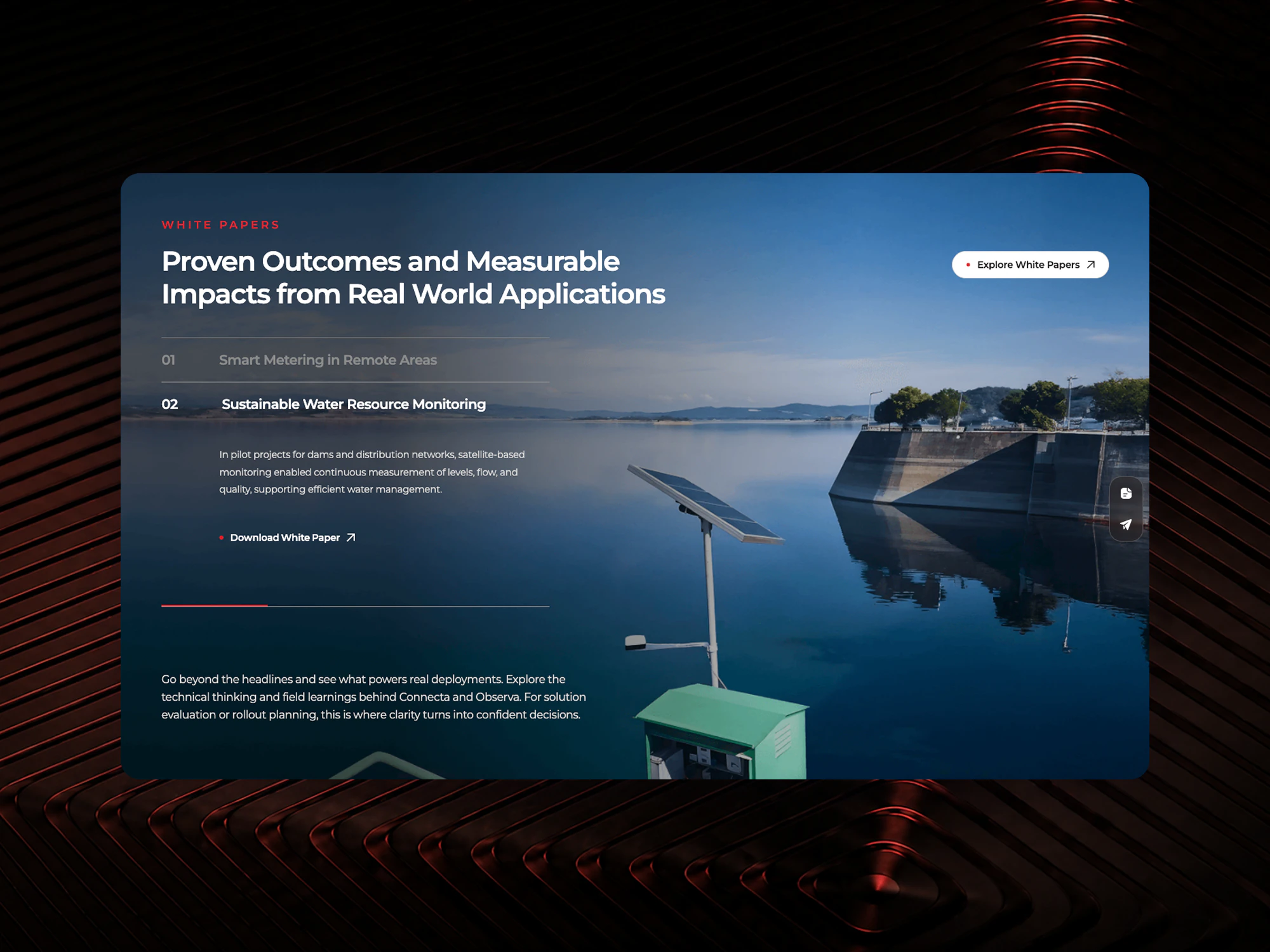 WHITE PAPERS

Proven Outcomes and Measurable Impacts from Real World Applications

Explore White Papers

01 Smart Metering in Remote Areas

02 Sustainable Water Resource Monitoring

In pilot projects for dams and distribution networks, satellite-based monitoring enabled continuous measurement of levels, flow, and quality, supporting efficient water management.

Download White Paper

Go beyond the headlines and see what powers real deployments. Explore the technical thinking and field learnings behind Connecta and Observa. For solution evaluation or rollout planning, this is where clarity turns into confident decisions.